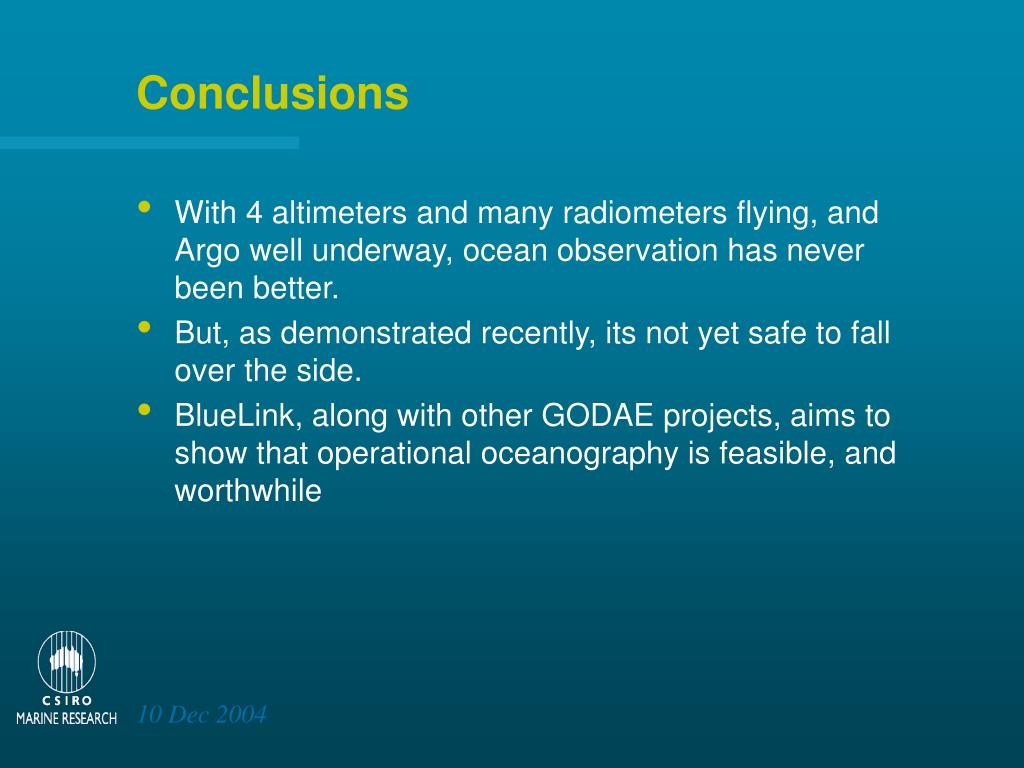 Conclusions

• With 4 altimeters and many radiometers flying, and Argo well underway, ocean observation has never been better.
• But, as demonstrated recently, its not yet safe to fall over the side.
• BlueLink, along with other GODAE projects, aims to show that operational oceanography is feasible, and worthwhile

CSIRO
MARINE RESEARCH

10 Dec 2004